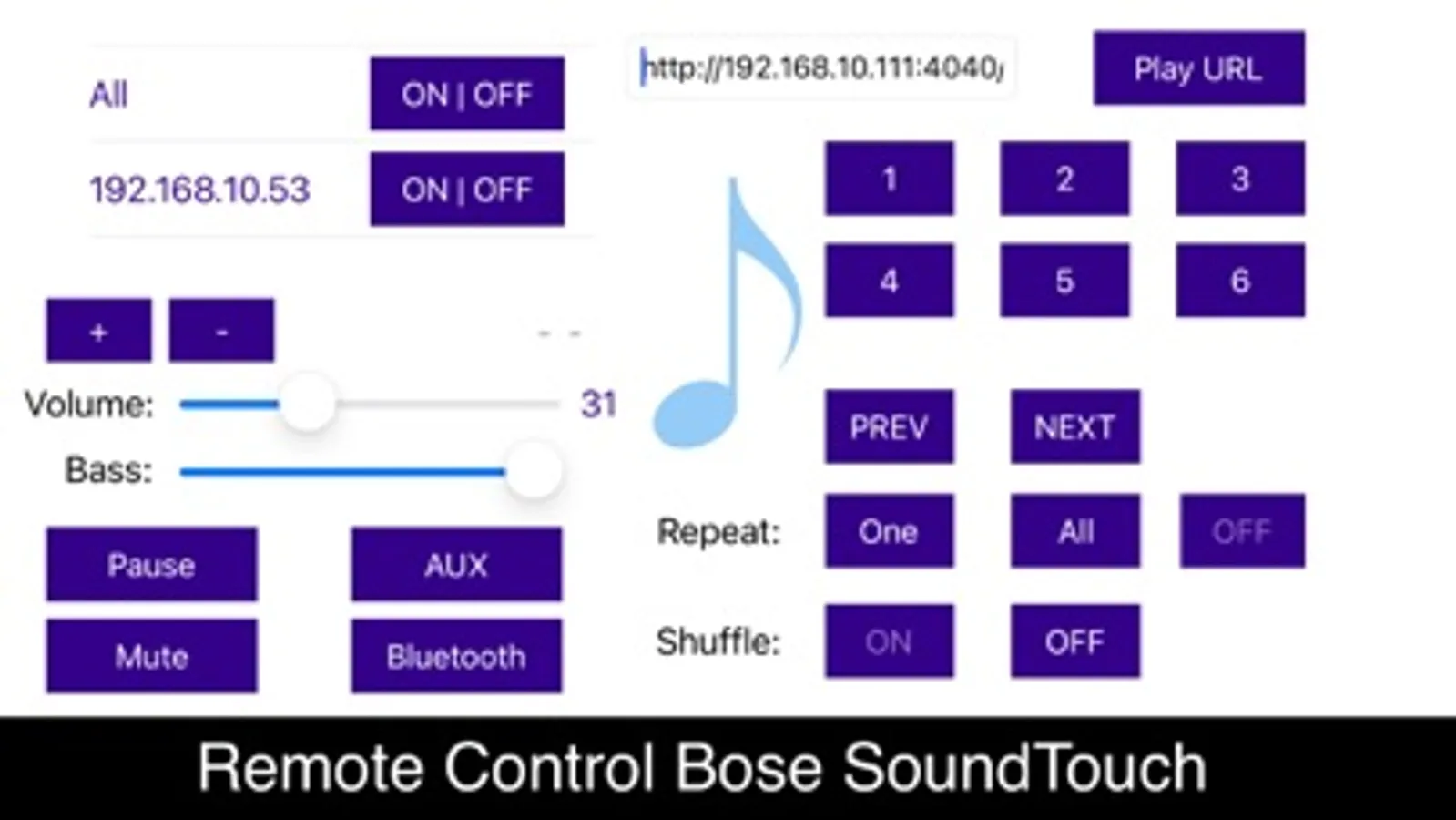 All ON | OFF

192.168.10.53 ON | OFF

+ -

- -

Volume: 31

Bass:

Pause AUX

Mute Bluetooth

http://192.168.10.111:4040/

Play URL

1 2 3

4 5 6

PREV NEXT

Repeat: One All OFF

Shuffle: ON OFF

Remote Control Bose SoundTouch